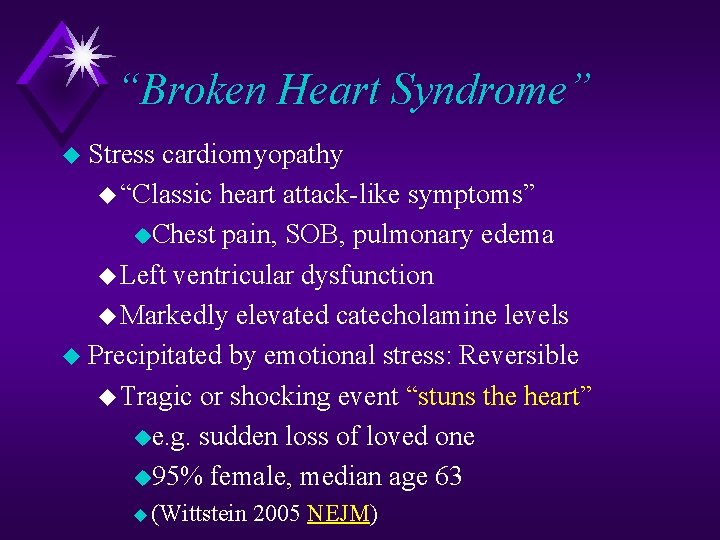 “Broken Heart Syndrome”

Stress cardiomyopathy

“Classic heart attack-like symptoms”

Chest pain, SOB, pulmonary edema

Left ventricular dysfunction

Markedly elevated catecholamine levels

Precipitated by emotional stress: Reversible

Tragic or shocking event “stuns the heart”

e.g. sudden loss of loved one

95% female, median age 63

(Wittstein 2005 NEJM)